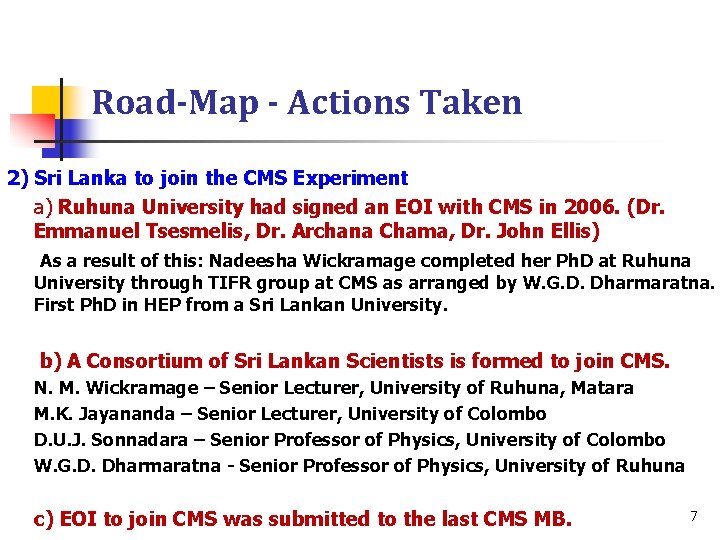 Road-Map - Actions Taken

2) Sri Lanka to join the CMS Experiment

a) Ruhuna University had signed an EOI with CMS in 2006. (Dr. Emmanuel Tsesmelis, Dr. Archana Chama, Dr. John Ellis)

As a result of this: Nadeesha Wickramage completed her PhD at Ruhuna University through TIFR group at CMS as arranged by W.G.D. Dharmaratna. First PhD in HEP from a Sri Lankan University.

b) A Consortium of Sri Lankan Scientists is formed to join CMS.

N. M. Wickramage – Senior Lecturer, University of Ruhuna, Matara

M.K. Jayananda – Senior Lecturer, University of Colombo

D.U.J. Sonnadara – Senior Professor of Physics, University of Colombo

W.G.D. Dharmaratna - Senior Professor of Physics, University of Ruhuna

c) EOI to join CMS was submitted to the last CMS MB.

7